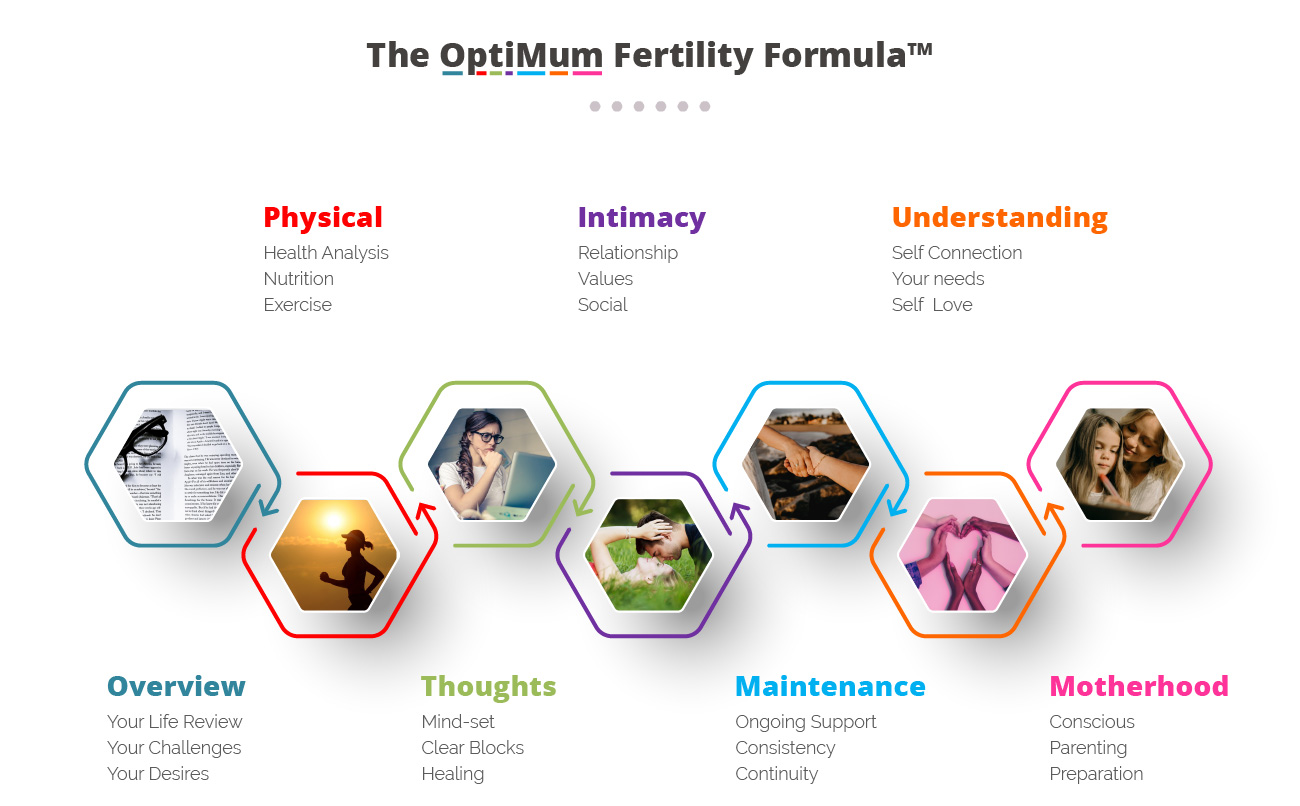 The OptiMum Fertility Formula™

Physical
Health Analysis
Nutrition
Exercise

Intimacy
Relationship
Values
Social

Understanding
Self Connection
Your needs
Self Love

Overview
Your Life Review
Your Challenges
Your Desires

Thoughts
Mind-set
Clear Blocks
Healing

Maintenance
Ongoing Support
Consistency
Continuity

Motherhood
Conscious
Parenting
Preparation